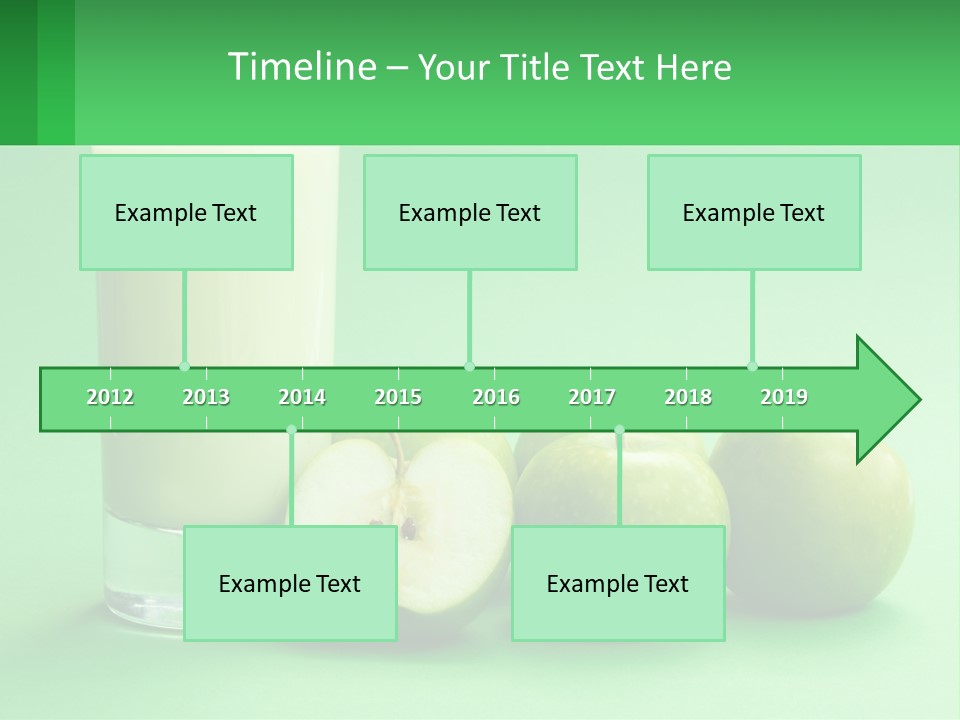 Timeline – Your Title Text Here

Example Text

Example Text

Example Text

2012 2013 2014 2015 2016 2017 2018 2019

Example Text

Example Text